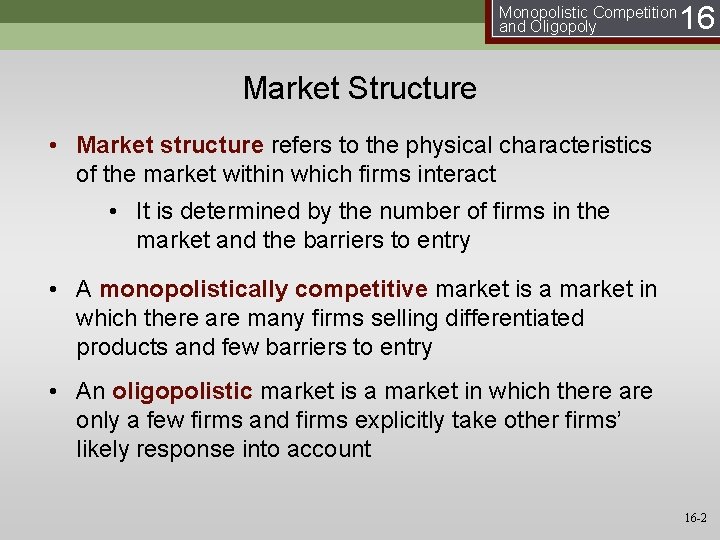 Monopolistic Competition and Oligopoly 16

Market Structure

• Market structure refers to the physical characteristics of the market within which firms interact

• It is determined by the number of firms in the market and the barriers to entry

• A monopolistically competitive market is a market in which there are many firms selling differentiated products and few barriers to entry

• An oligopolistic market is a market in which there are only a few firms and firms explicitly take other firms' likely response into account

16-2